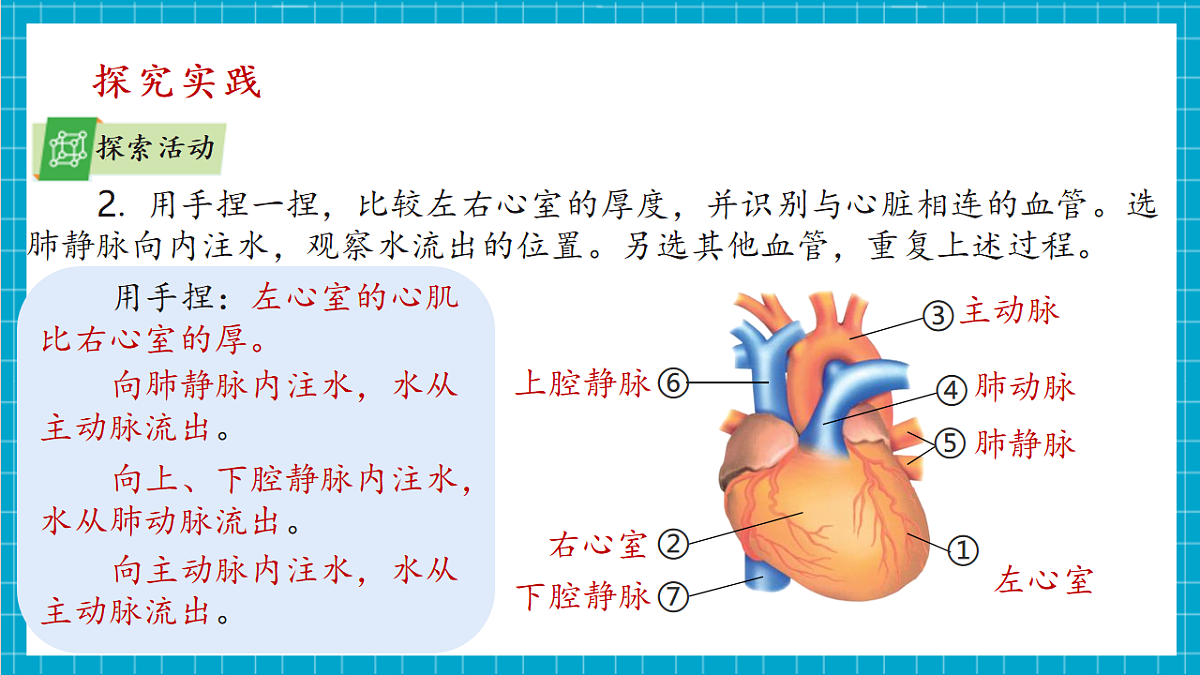 探究实践

探索活动

2. 用手捏一捏，比较左右心室的厚度，并识别与心脏相连的血管。选肺静脉向内注水，观察水流出的位置。另选其他血管，重复上述过程。

用手捏：左心室的心肌比右心室的厚。

向肺静脉内注水，水从主动脉流出。

向上、下腔静脉内注水，水从肺动脉流出。

向主动脉内注水，水从主动脉流出。

③ 主动脉
上腔静脉 ⑥
④ 肺动脉
⑤ 肺静脉
右心室 ②
① 左心室
下腔静脉 ⑦